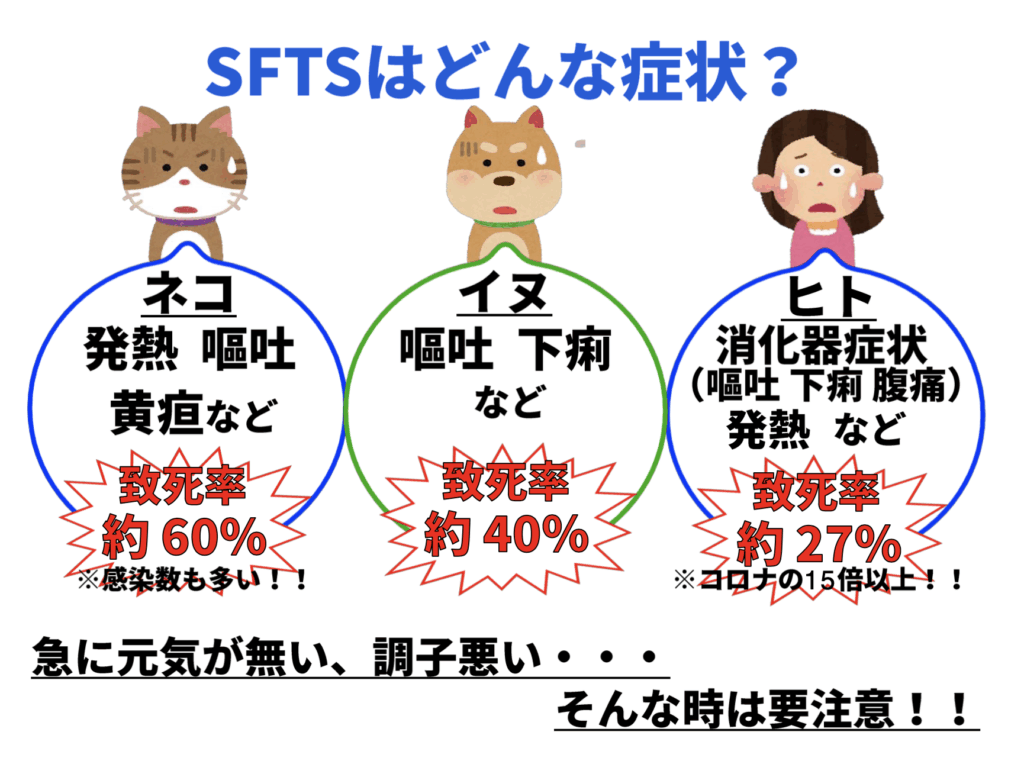 SFTSはどんな症状？

ネコ
発熱 嘔吐
黄疸など
致死率
約 60%
※感染数も多い！！

イヌ
嘔吐 下痢
など
致死率
約 40%

ヒト
消化器症状
（嘔吐 下痢 腹痛）
発熱 など
致死率
約 27%
※コロナの15倍以上！！

急に元気が無い、調子悪い・・・
そんな時は要注意！！